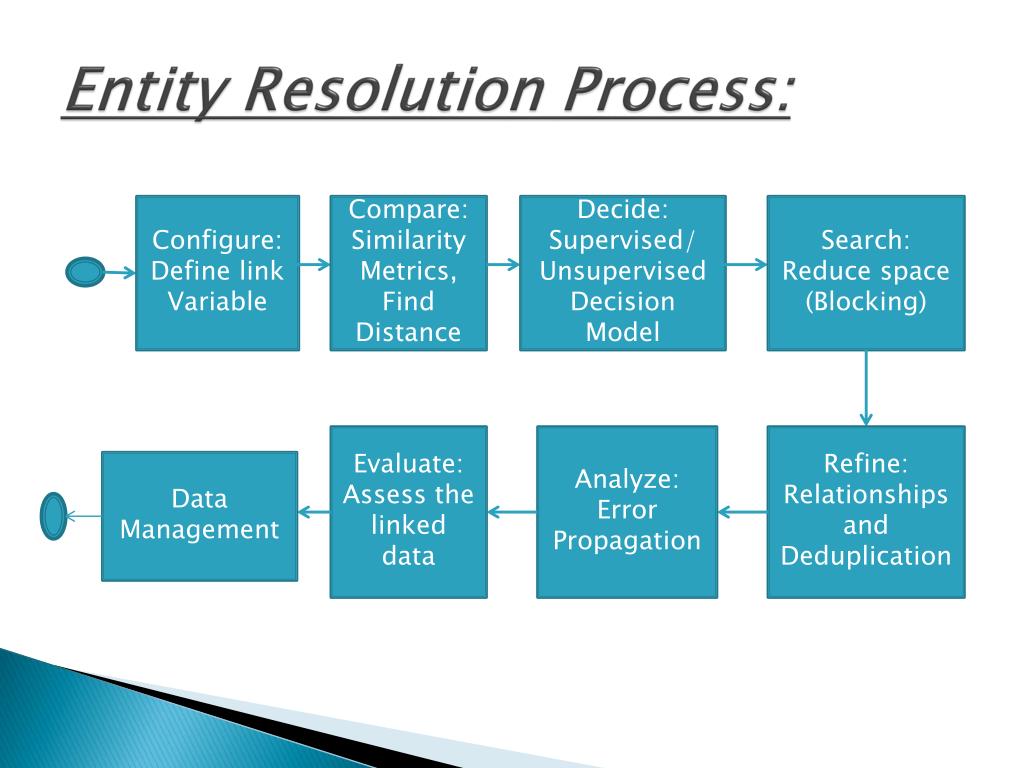 Entity Resolution Process:

Configure: Define link Variable

Compare: Similarity Metrics, Find Distance

Decide: Supervised/ Unsupervised Decision Model

Search: Reduce space (Blocking)

Refine: Relationships and Deduplication

Analyze: Error Propagation

Evaluate: Assess the linked data

Data Management